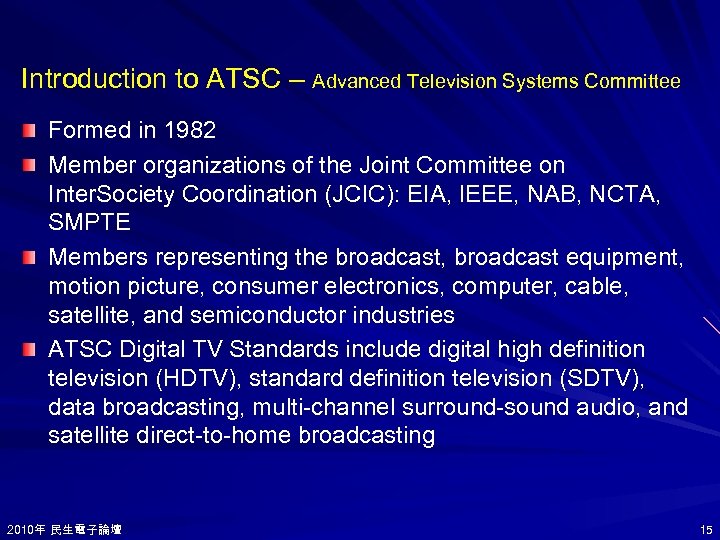 Introduction to ATSC – Advanced Television Systems Committee

Formed in 1982

Member organizations of the Joint Committee on InterSociety Coordination (JCIC): EIA, IEEE, NAB, NCTA, SMPTE

Members representing the broadcast, broadcast equipment, motion picture, consumer electronics, computer, cable, satellite, and semiconductor industries

ATSC Digital TV Standards include digital high definition television (HDTV), standard definition television (SDTV), data broadcasting, multi-channel surround-sound audio, and satellite direct-to-home broadcasting

2010年 民生電子論壇

15